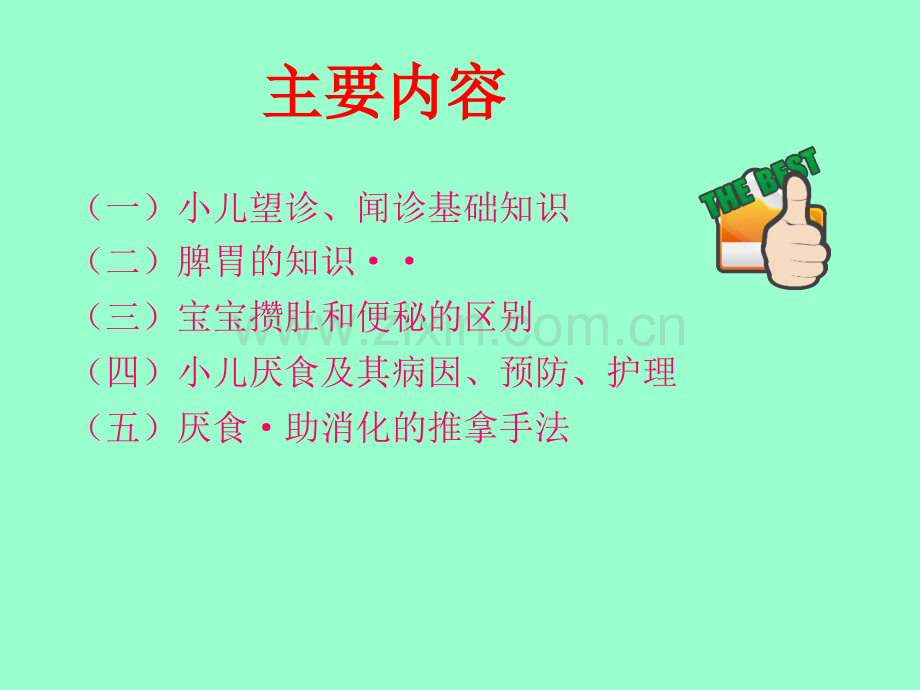 主要内容

（一）小儿望诊、闻诊基础知识
（二）脾胃的知识··
（三）宝宝攒肚和便秘的区别
（四）小儿厌食及其病因、预防、护理
（五）厌食·助消化的推拿手法

THE BEST

www.zixin.com.cn